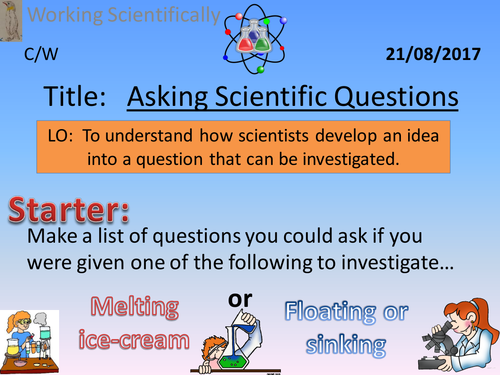 Working Scientifically

C/W

21/08/2017

Title: Asking Scientific Questions

LO: To understand how scientists develop an idea into a question that can be investigated.

Starter:

Make a list of questions you could ask if you were given one of the following to investigate…

Melting ice-cream

or

Floating or sinking